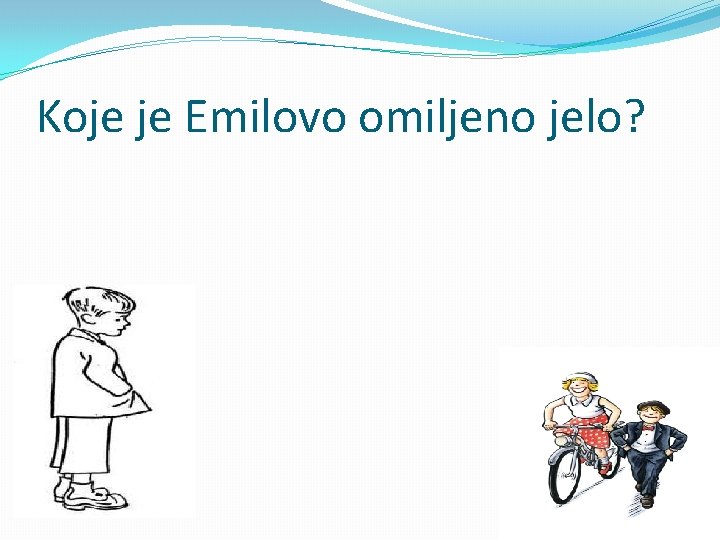 Koje je Emilovo omiljeno jelo?